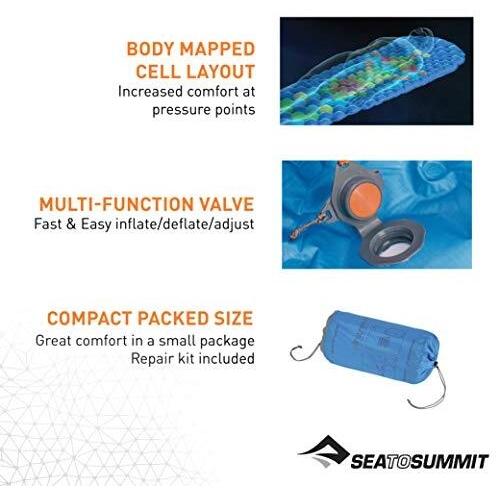 BODY MAPPED CELL LAYOUT
Increased comfort at pressure points

MULTI-FUNCTION VALVE
Fast & Easy inflate/deflate/adjust

COMPACT PACKED SIZE
Great comfort in a small package
Repair kit included

SEATOSUMMIT